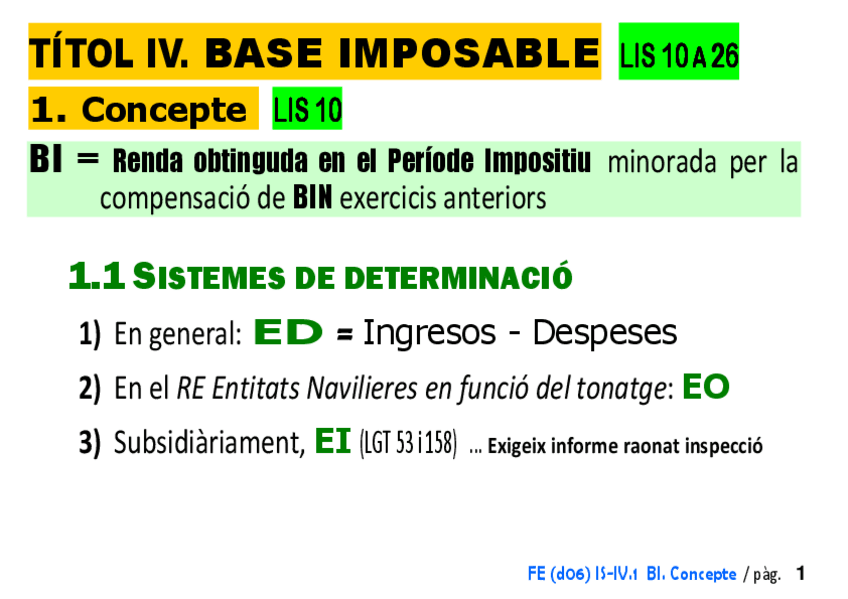 TÍTOL IV. BASE IMPOSABLE LIS 10 A 26

1. Concepte LIS 10

BI = Renda obtinguda en el Període Impositiu minorada per la compensació de BIN exercicis anteriors

1.1 SISTEMES DE DETERMINACIÓ

1) En general: ED = Ingresos - Despeses

2) En el RE Entitats Navilieres en funció del tonatge: EO

3) Subsidiàriament, EI (LGT 53 i 158) ... Exigeix informe raonat inspecció

FE (d06) IS-IV.1 BI. Concepte / pàg. 1